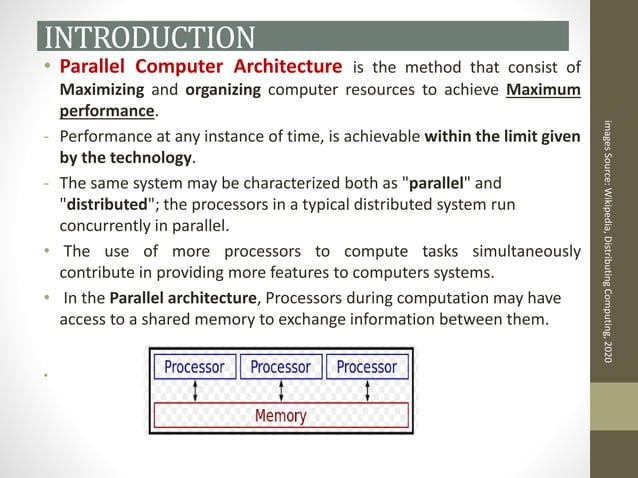 INTRODUCTION

• Parallel Computer Architecture is the method that consist of Maximizing and organizing computer resources to achieve Maximum performance.

- Performance at any instance of time, is achievable within the limit given by the technology.

- The same system may be characterized both as "parallel" and "distributed"; the processors in a typical distributed system run concurrently in parallel.

• The use of more processors to compute tasks simultaneously contribute in providing more features to computers systems.

• In the Parallel architecture, Processors during computation may have access to a shared memory to exchange information between them.

•

Processor Processor Processor

Memory

images Source: Wikipedia, Distributing Computing, 2020